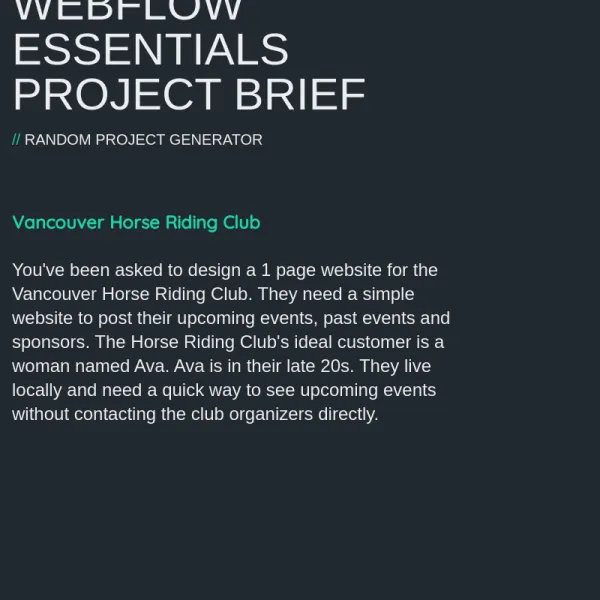 WEBFLOW ESSENTIALS PROJECT BRIEF

// RANDOM PROJECT GENERATOR

Vancouver Horse Riding Club

You've been asked to design a 1 page website for the Vancouver Horse Riding Club. They need a simple website to post their upcoming events, past events and sponsors. The Horse Riding Club's ideal customer is a woman named Ava. Ava is in their late 20s. They live locally and need a quick way to see upcoming events without contacting the club organizers directly.